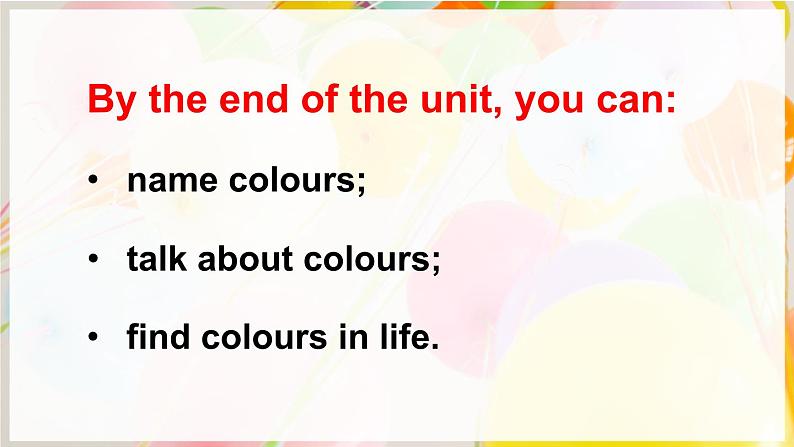 By the end of the unit, you can:

• name colours;

• talk about colours;

• find colours in life.